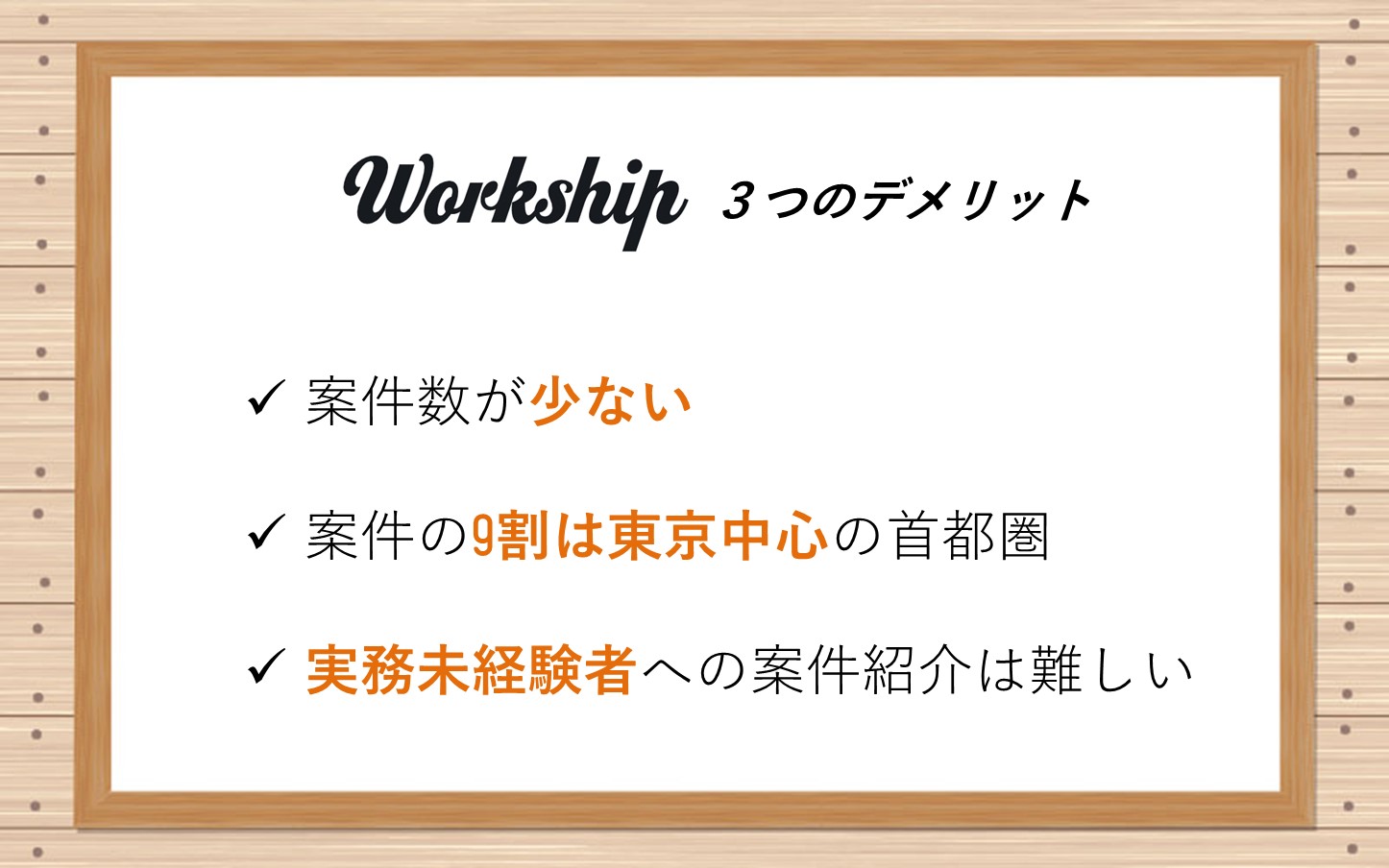 Workship ３つのデメリット

✓ 案件数が少ない

✓ 案件の9割は東京中心の首都圏

✓ 実務未経験者への案件紹介は難しい